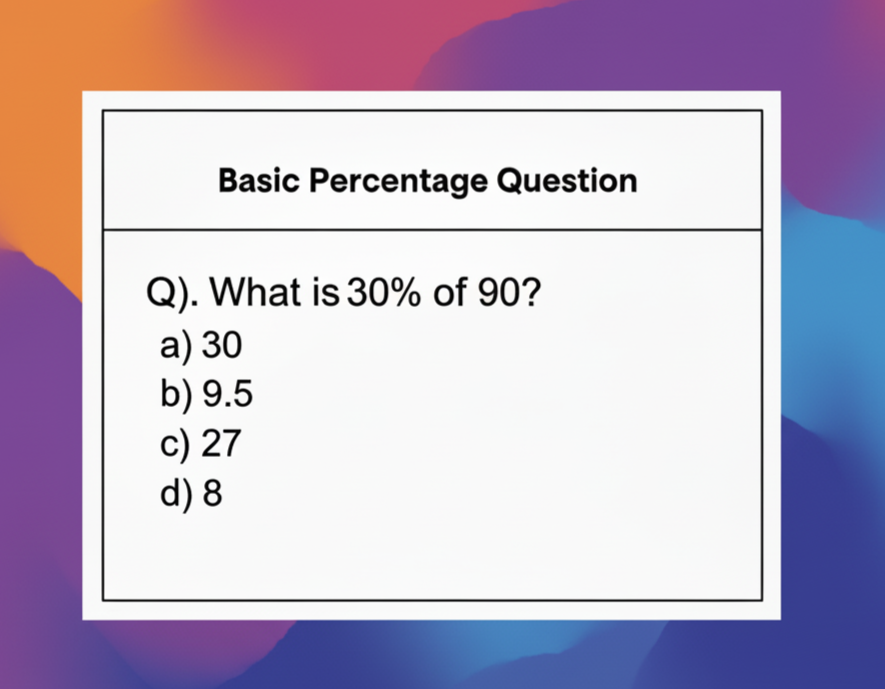 Basic Percentage Question

Q). What is 30% of 90?
a) 30
b) 9.5
c) 27
d) 8